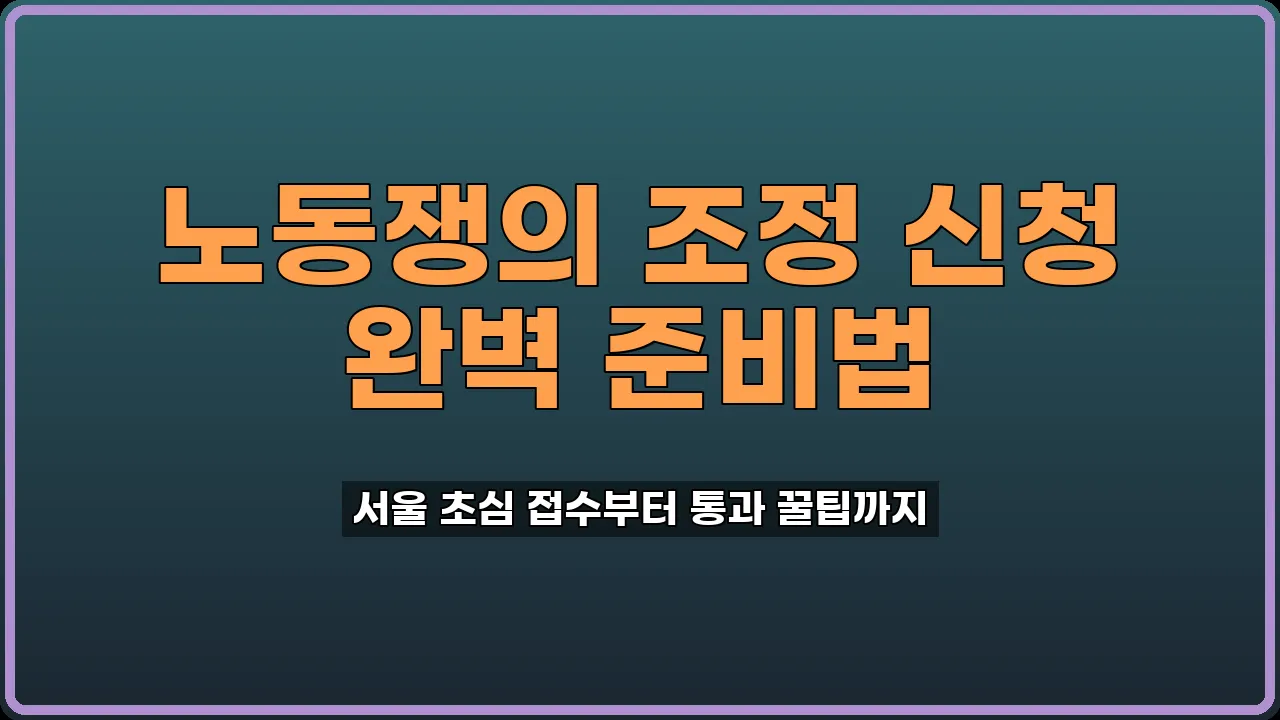 노동쟁의 조정 신청
완벽 준비법

서울 초심 접수부터 통과 꿀팁까지